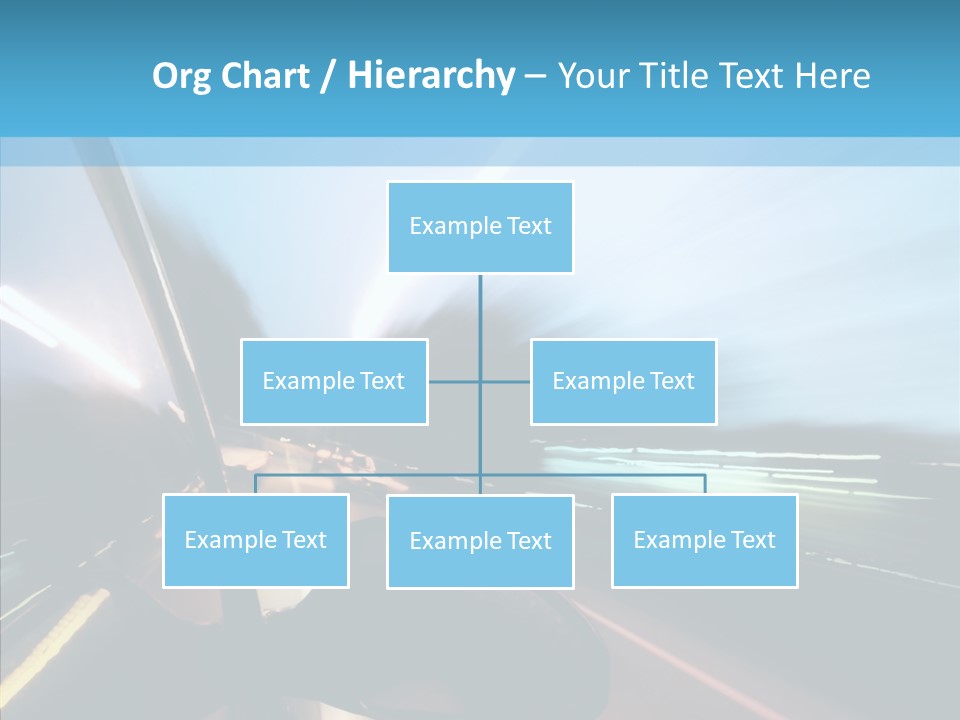 Org Chart / Hierarchy – Your Title Text Here

Example Text

Example Text

Example Text

Example Text

Example Text

Example Text